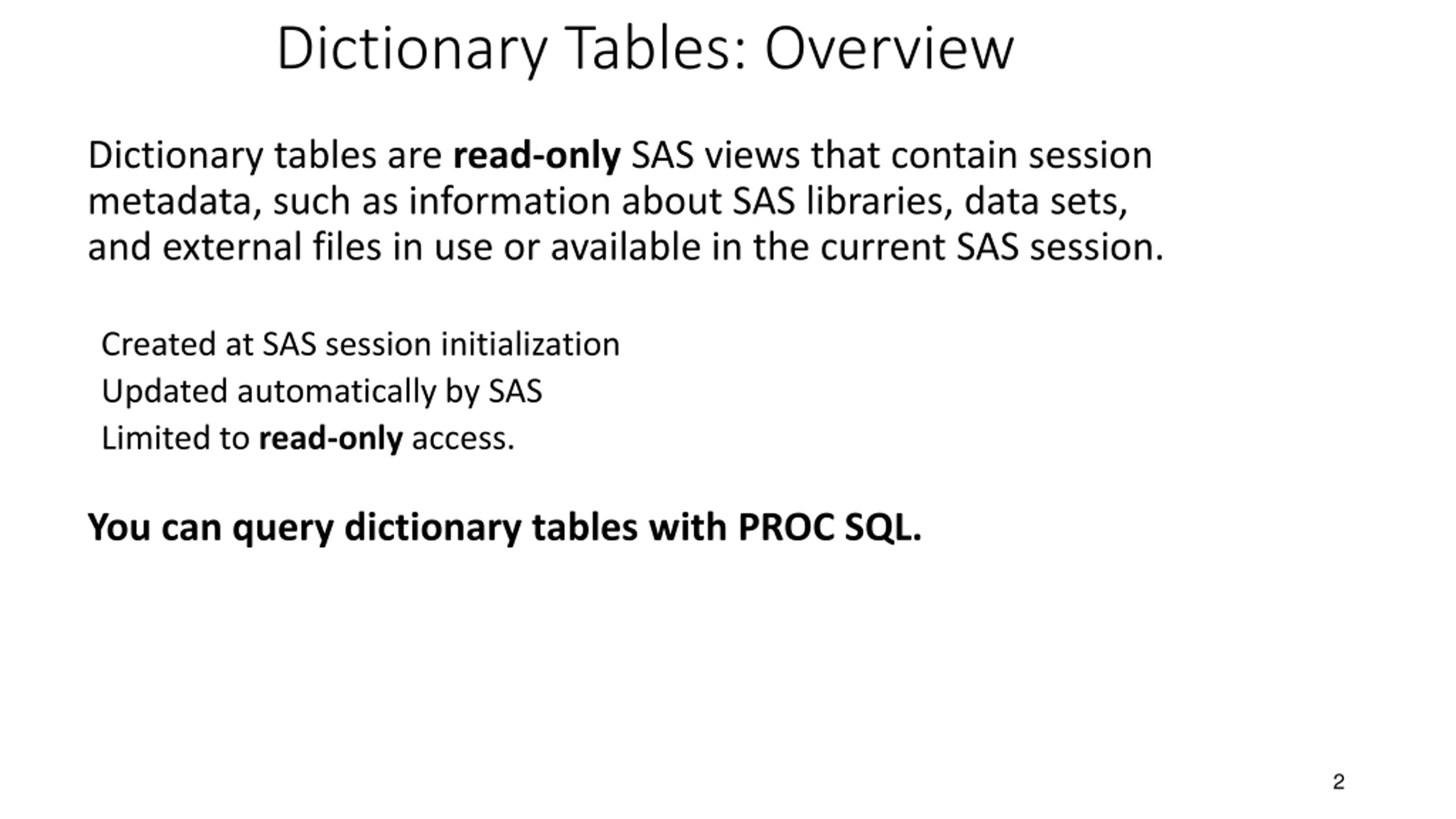 Dictionary Tables: Overview

Dictionary tables are read-only SAS views that contain session metadata, such as information about SAS libraries, data sets, and external files in use or available in the current SAS session.

Created at SAS session initialization
Updated automatically by SAS
Limited to read-only access.

You can query dictionary tables with PROC SQL.

2